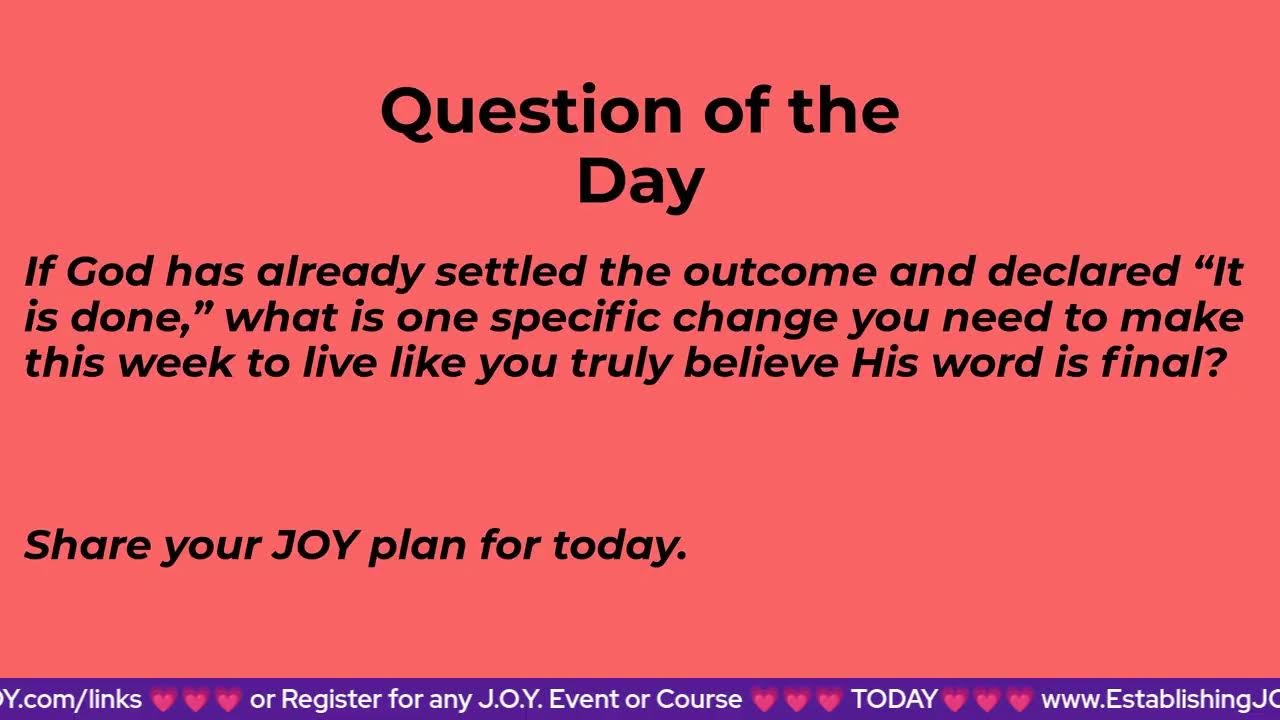 Question of the Day

If God has already settled the outcome and declared “It is done,” what is one specific change you need to make this week to live like you truly believe His word is final?

Share your JOY plan for today.

Y.com/links 💗💗💗 or Register for any J.O.Y. Event or Course 💗💗💗 TODAY💗💗💗 www.EstablishingJO